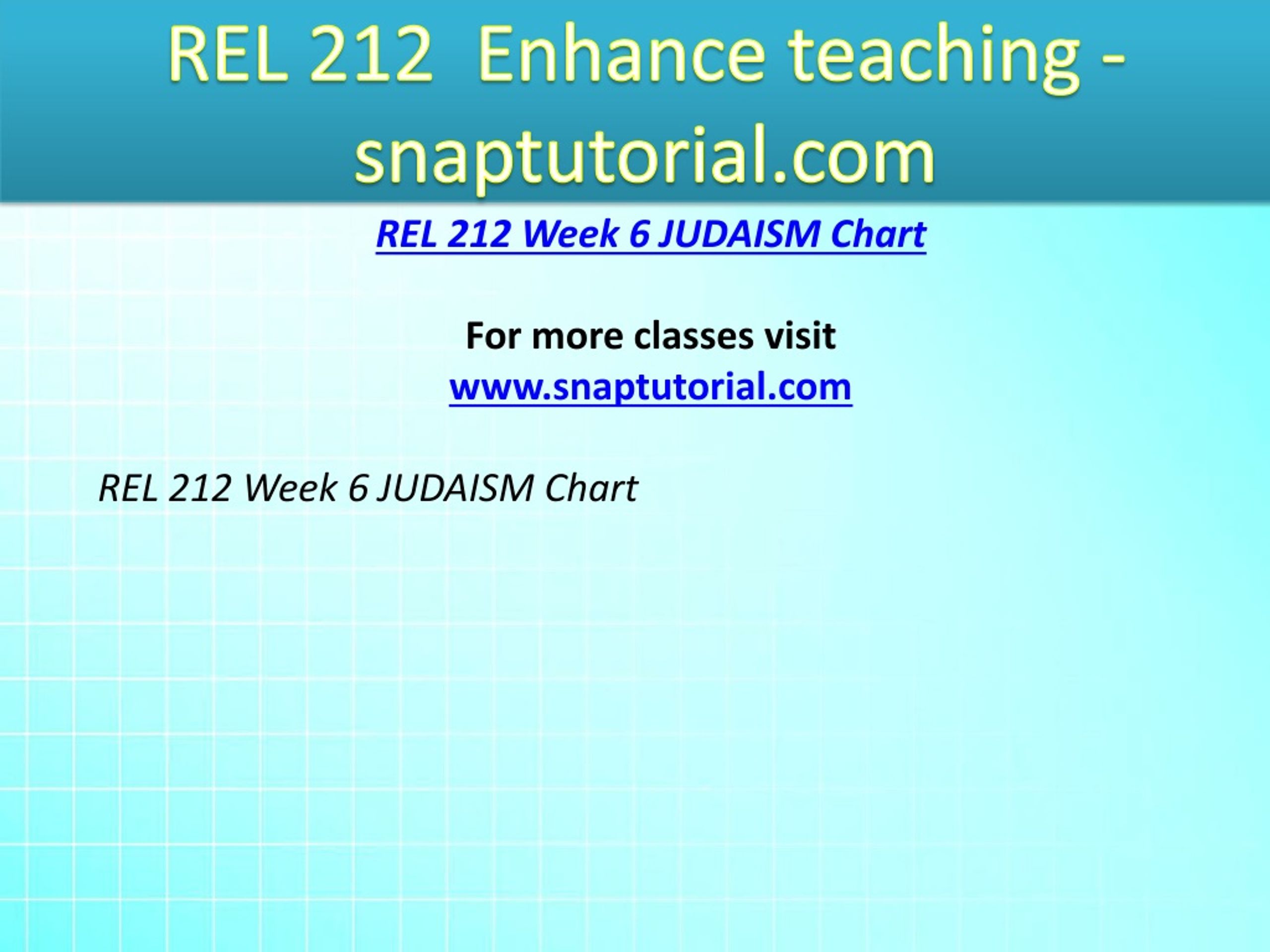 REL 212 Enhance teaching - snaptutorial.com

REL 212 Week 6 JUDAISM Chart

For more classes visit
www.snaptutorial.com

REL 212 Week 6 JUDAISM Chart